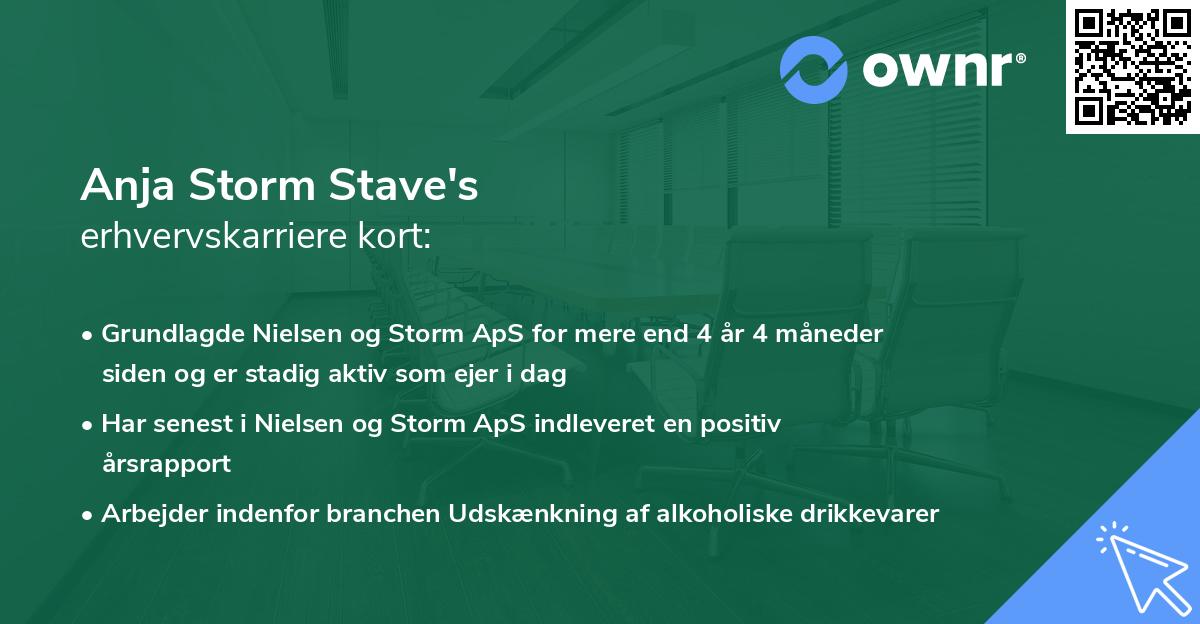 ownr®

Anja Storm Stave's
erhvervskarriere kort:

• Grundlagde Nielsen og Storm ApS for mere end 4 år 4 måneder siden og er stadig aktiv som ejer i dag
• Har senest i Nielsen og Storm ApS indleveret en positiv årsrapport
• Arbejder indenfor branchen Udskænkning af alkoholiske drikkevarer